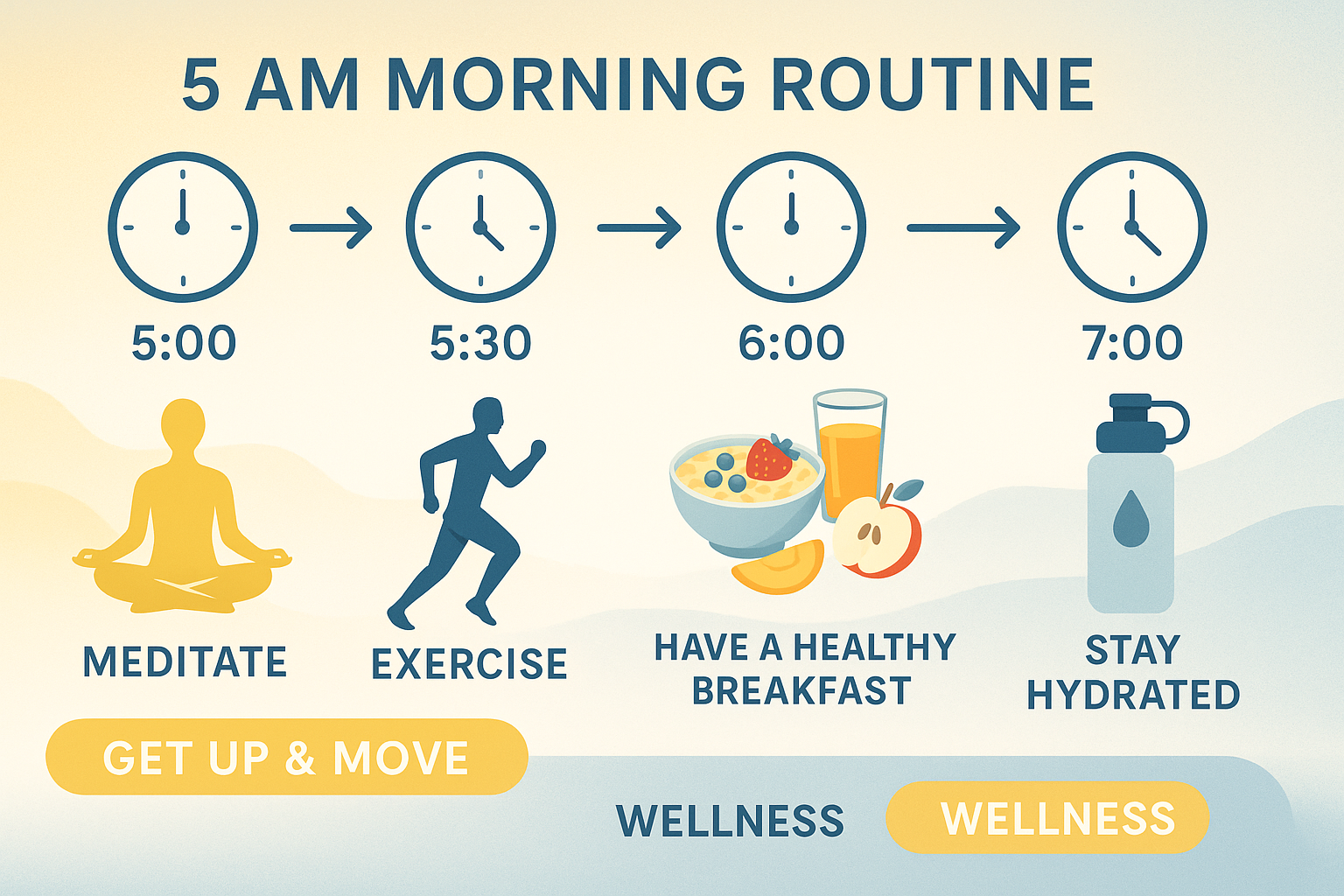 5 AM MORNING ROUTINE

5:00

5:30

6:00

7:00

MEDITATE

EXERCISE

HAVE A HEALTHY BREAKFAST

STAY HYDRATED

GET UP & MOVE

WELLNESS

WELLNESS